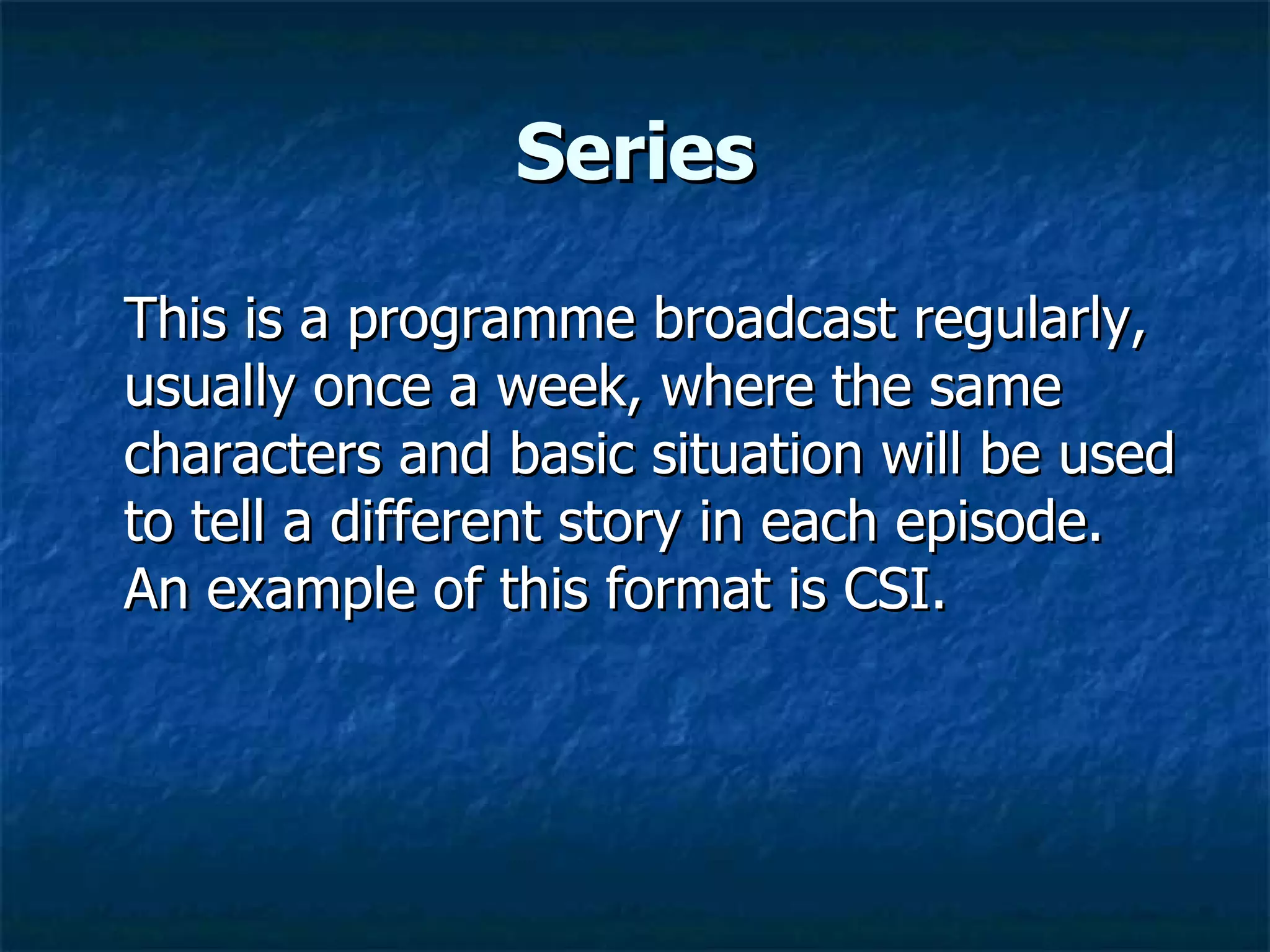 Series

This is a programme broadcast regularly, usually once a week, where the same characters and basic situation will be used to tell a different story in each episode. An example of this format is CSI.